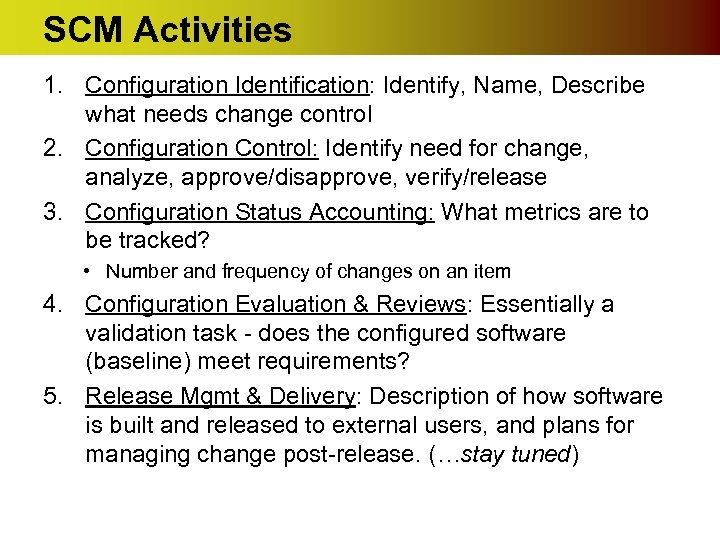 SCM Activities

1. Configuration Identification: Identify, Name, Describe what needs change control

2. Configuration Control: Identify need for change, analyze, approve/disapprove, verify/release

3. Configuration Status Accounting: What metrics are to be tracked?
• Number and frequency of changes on an item

4. Configuration Evaluation & Reviews: Essentially a validation task - does the configured software (baseline) meet requirements?

5. Release Mgmt & Delivery: Description of how software is built and released to external users, and plans for managing change post-release. (…stay tuned)